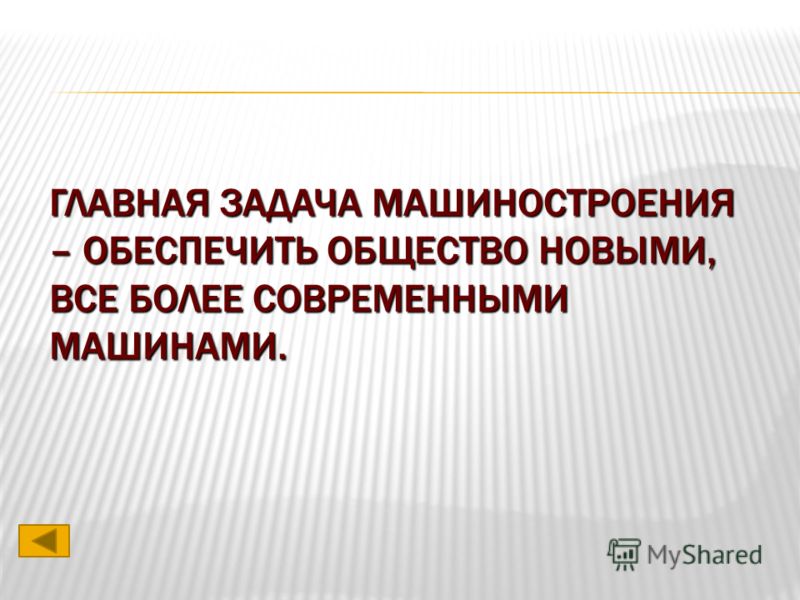 ГЛАВНАЯ ЗАДАЧА МАШИНОСТРОЕНИЯ – ОБЕСПЕЧИТЬ ОБЩЕСТВО НОВЫМИ, ВСЕ БОЛЕЕ СОВРЕМЕННЫМИ МАШИНАМИ.

MyShared